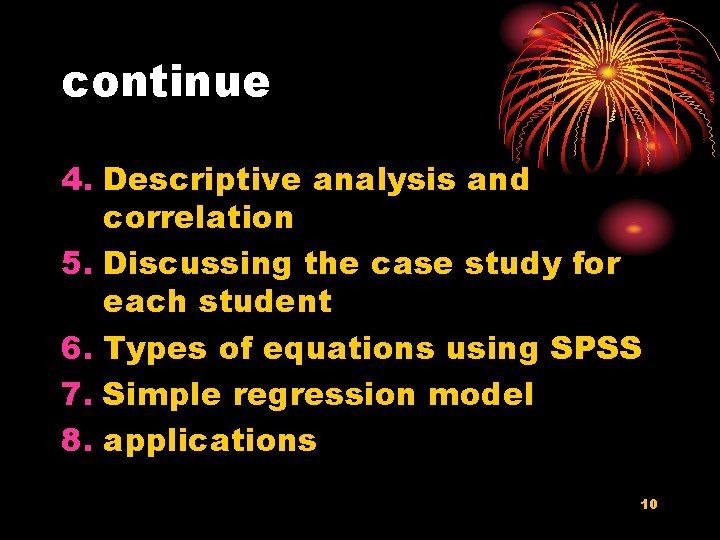 continue

4. Descriptive analysis and correlation
5. Discussing the case study for each student
6. Types of equations using SPSS
7. Simple regression model
8. applications

10